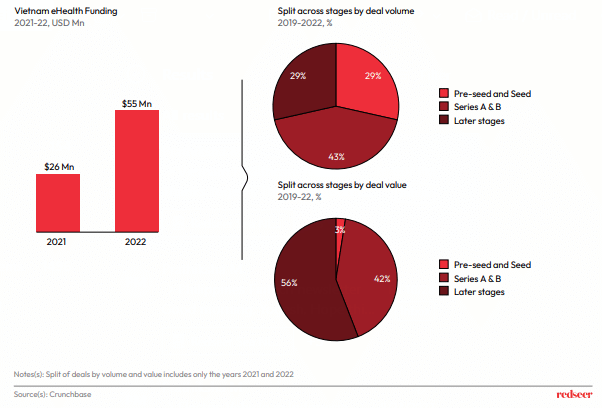 Vietnam eHealth Funding
2021-22, USD Mn

$26 Mn
$55 Mn
2021
2022

Split across stages by deal volume
2019-2022, %

29%
29%
43%

Pre-seed and Seed
Series A & B
Later stages

Split across stages by deal value
2019-22, %

3%
42%
56%

Pre-seed and Seed
Series A & B
Later stages

Notes(s): Split of deals by volume and value includes only the years 2021 and 2022

Source(s): Crunchbase

redseer